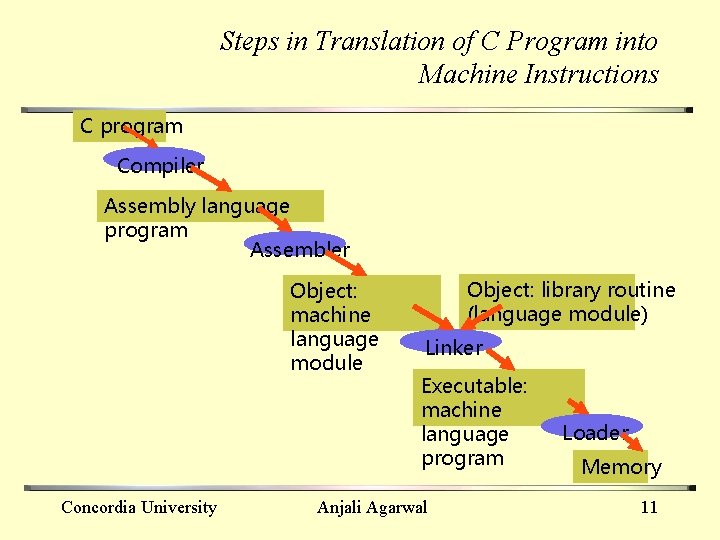 Steps in Translation of C Program into Machine Instructions

C program

Compiler

Assembly language program

Assembler

Object: machine language module

Object: library routine (language module)

Linker

Executable: machine language program

Loader

Memory

Concordia University

Anjali Agarwal

11